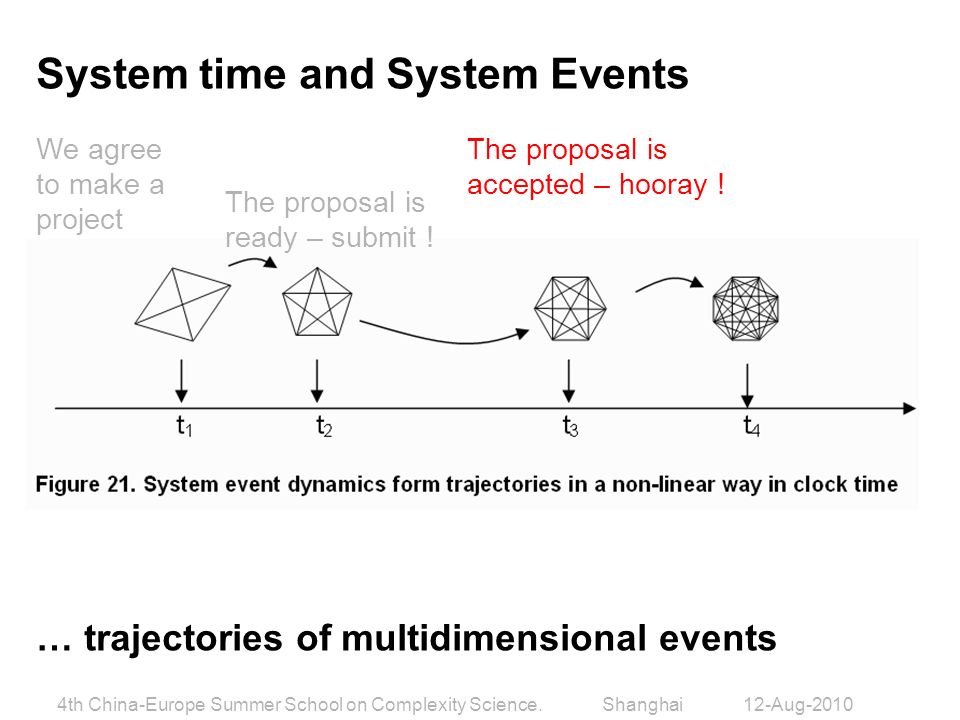 System time and System Events

We agree to make a project

The proposal is ready – submit !

The proposal is accepted – hooray !

$t_1$ $t_2$ $t_3$ $t_4$

Figure 21. System event dynamics form trajectories in a non-linear way in clock time

… trajectories of multidimensional events

4th China-Europe Summer School on Complexity Science. Shanghai 12-Aug-2010